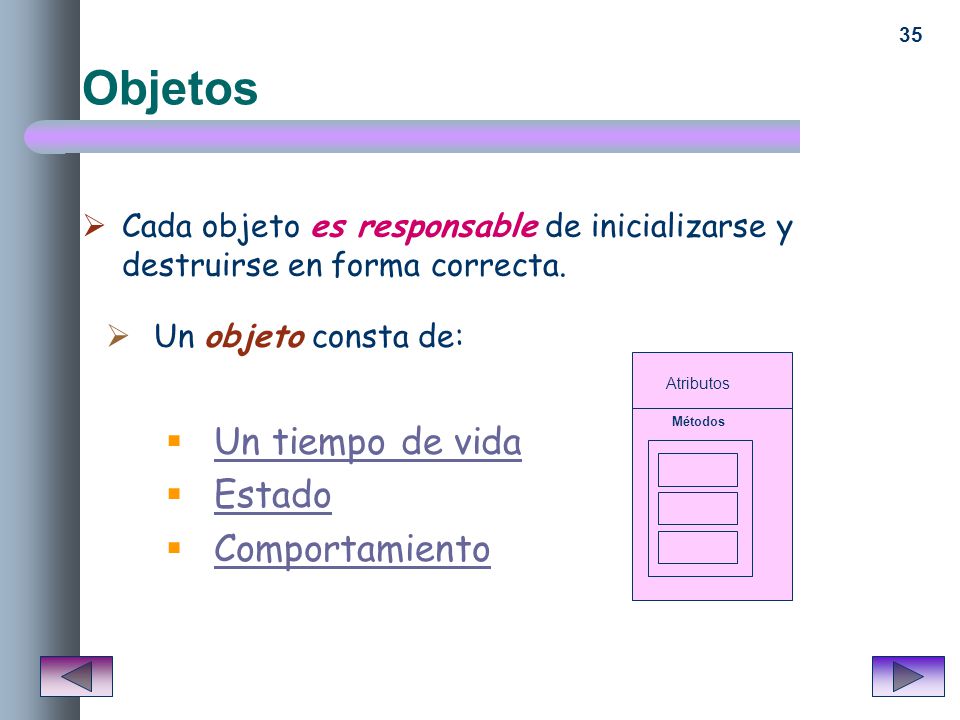 35

Objetos

Cada objeto es responsable de inicializarse y destruirse en forma correcta.

Un objeto consta de:

Un tiempo de vida
Estado
Comportamiento

Atributos
Métodos